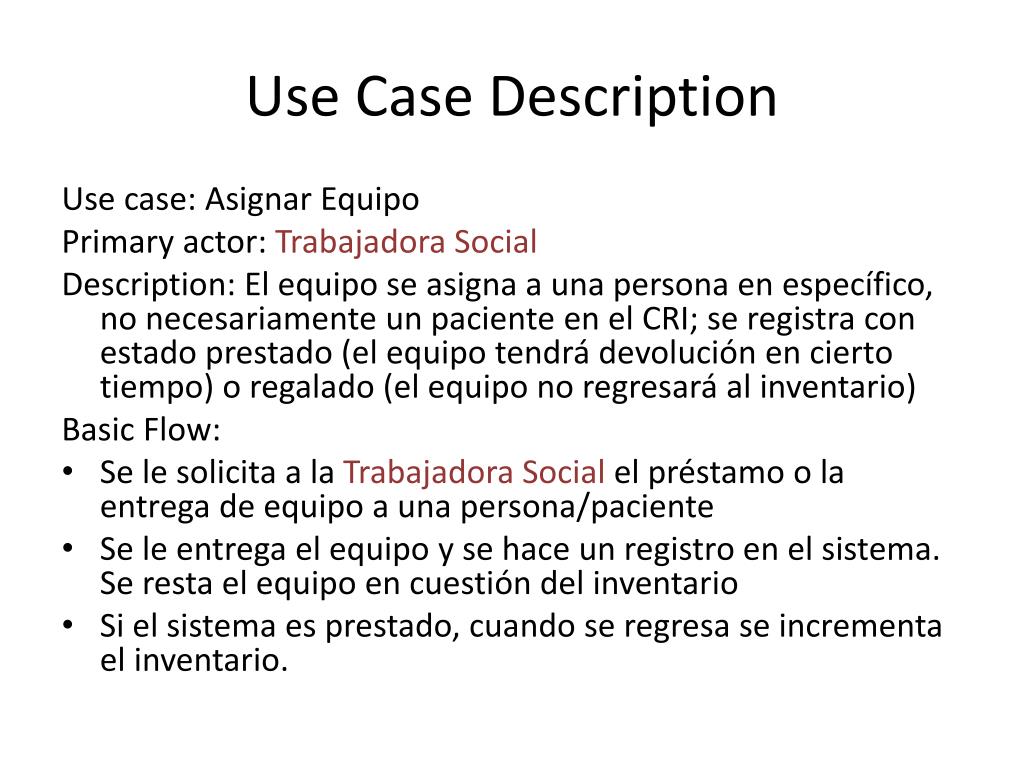 Use Case Description

Use case: Asignar Equipo
Primary actor: Trabajadora Social
Description: El equipo se asigna a una persona en específico, no necesariamente un paciente en el CRI; se registra con estado prestado (el equipo tendrá devolución en cierto tiempo) o regalado (el equipo no regresará al inventario)
Basic Flow:
• Se le solicita a la Trabajadora Social el préstamo o la entrega de equipo a una persona/paciente
• Se le entrega el equipo y se hace un registro en el sistema. Se resta el equipo en cuestión del inventario
• Si el sistema es prestado, cuando se regresa se incrementa el inventario.